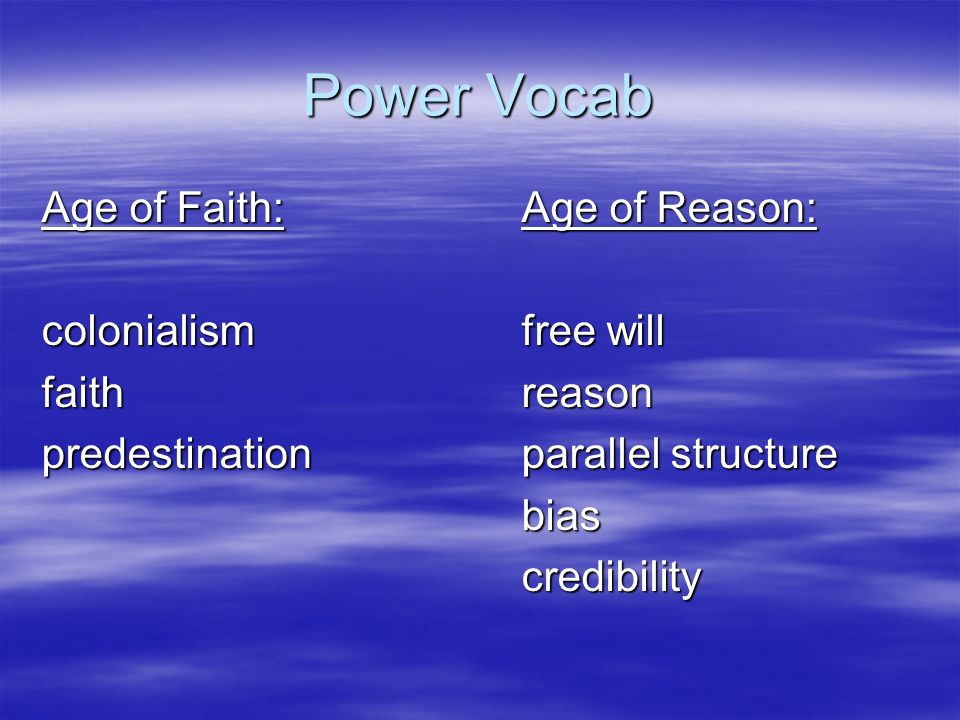 Power Vocab

Age of Faith:

colonialism
faith
predestination

Age of Reason:

free will
reason
parallel structure
bias
credibility